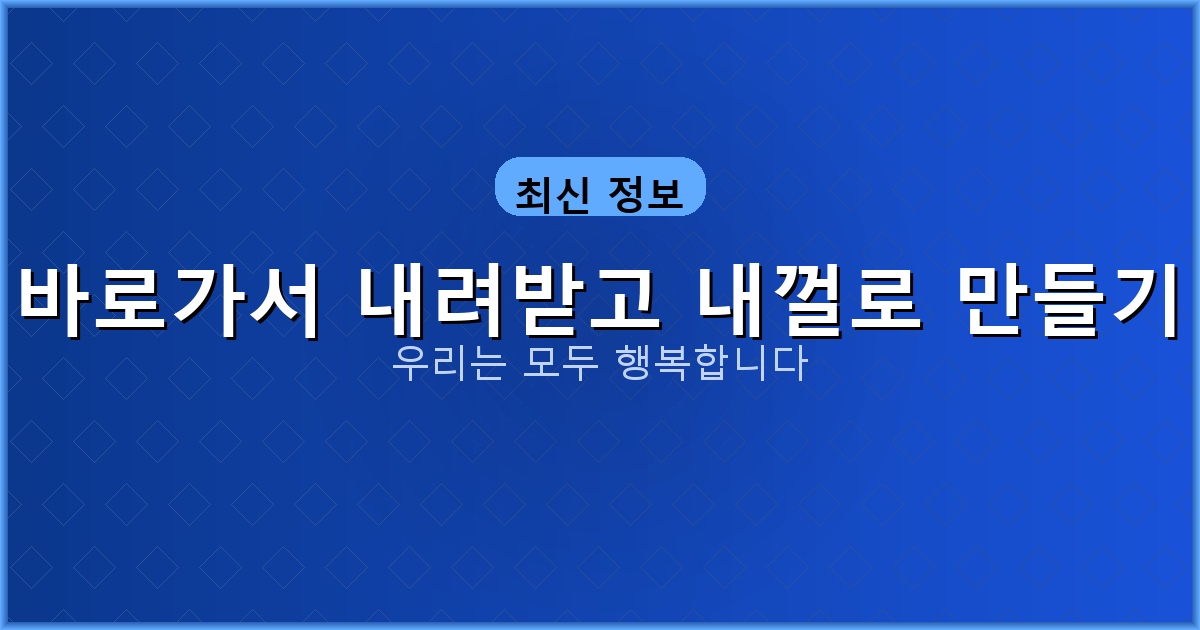 최신 정보

바로가서 내려받고 내껄로 만들기

우리는 모두 행복합니다